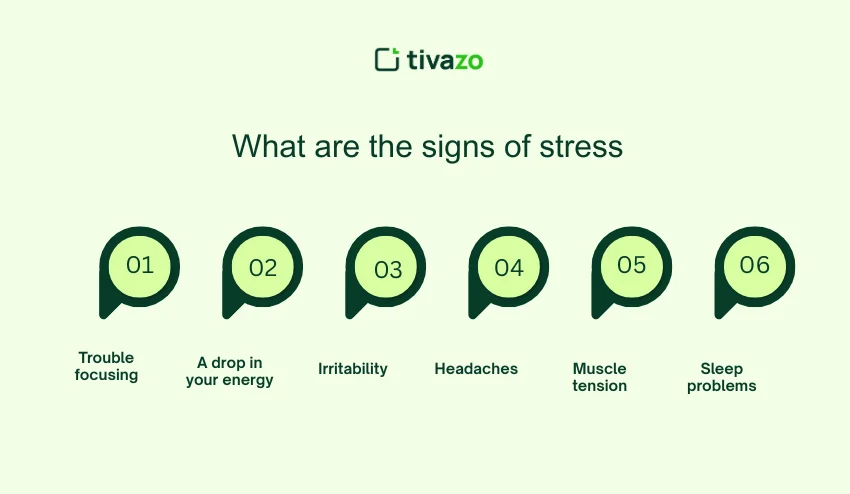 tivazo

What are the signs of stress

01

Trouble focusing

02

A drop in your energy

03

Irritability

04

Headaches

05

Muscle tension

06

Sleep problems